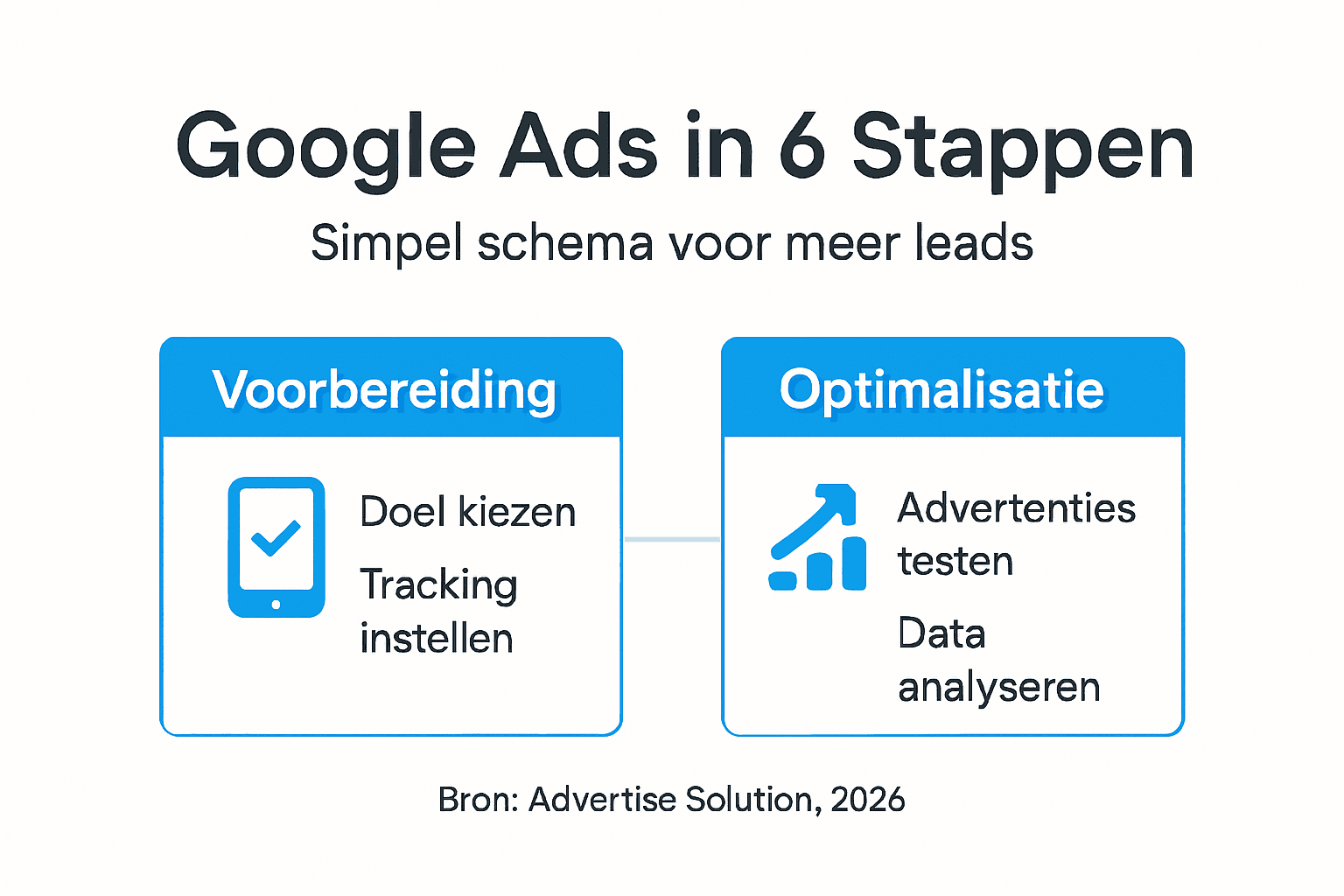 Google Ads in 6 Stappen

Simpel schema voor meer leads

Voorbereiding

Doel kiezen

Tracking instellen

Optimalisatie

Advertenties testen

Data analyseren

Bron: Advertise Solution, 2026